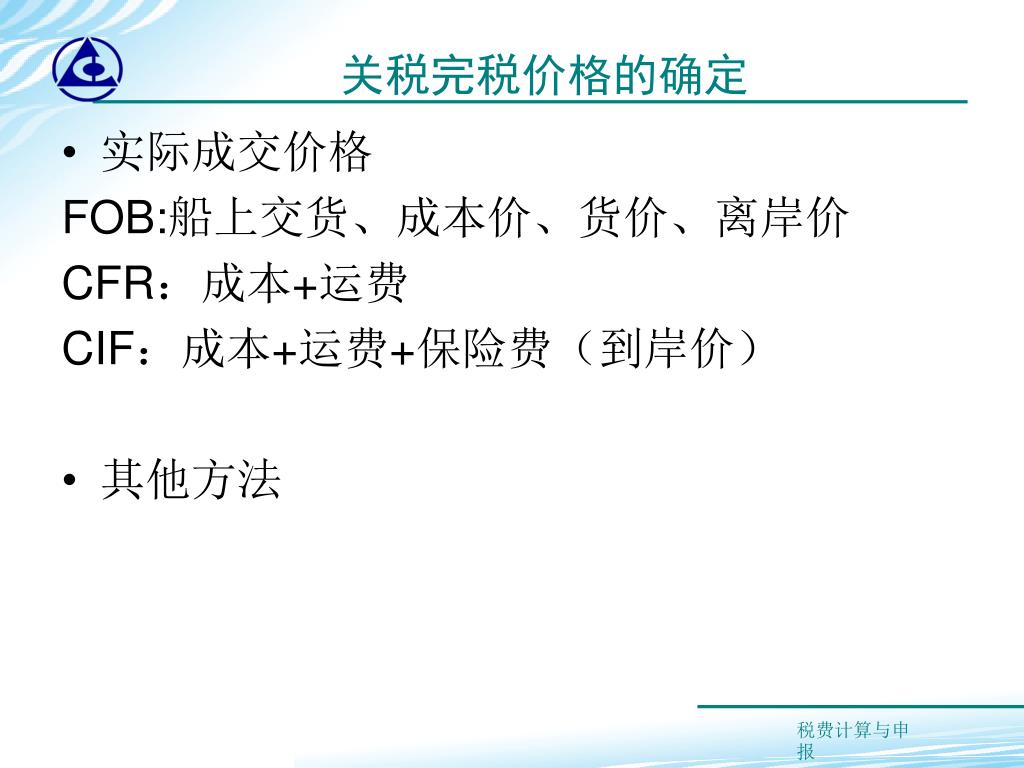 关税完税价格的确定

• 实际成交价格

FOB:船上交货、成本价、货价、离岸价

CFR：成本+运费

CIF：成本+运费+保险费（到岸价）

• 其他方法

税费计算与申报